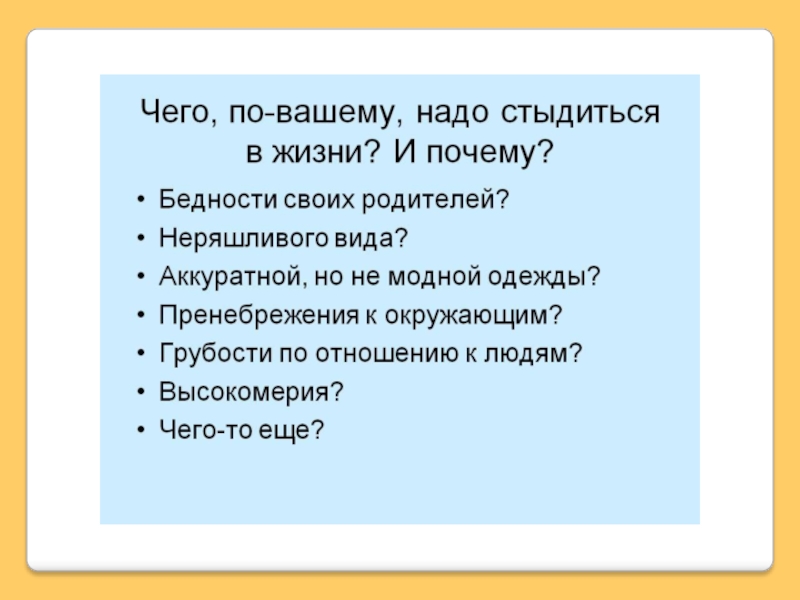 Чего, по-вашему, надо стыдиться в жизни? И почему?

• Бедности своих родителей?
• Неряшливого вида?
• Аккуратной, но не модной одежды?
• Пренебрежения к окружающим?
• Грубости по отношению к людям?
• Высокомерия?
• Чего-то еще?